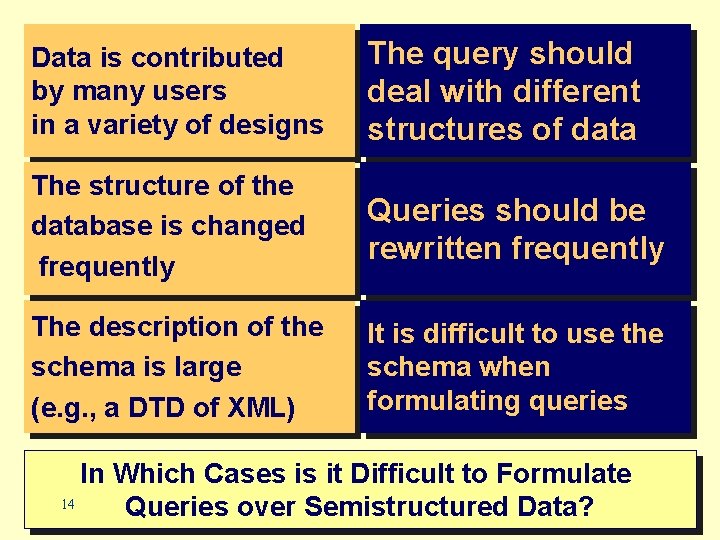 Data is contributed by many users in a variety of designs

The query should deal with different structures of data

The structure of the database is changed frequently

Queries should be rewritten frequently

The description of the schema is large (e.g., a DTD of XML)

It is difficult to use the schema when formulating queries

In Which Cases is it Difficult to Formulate Queries over Semistructured Data?

14